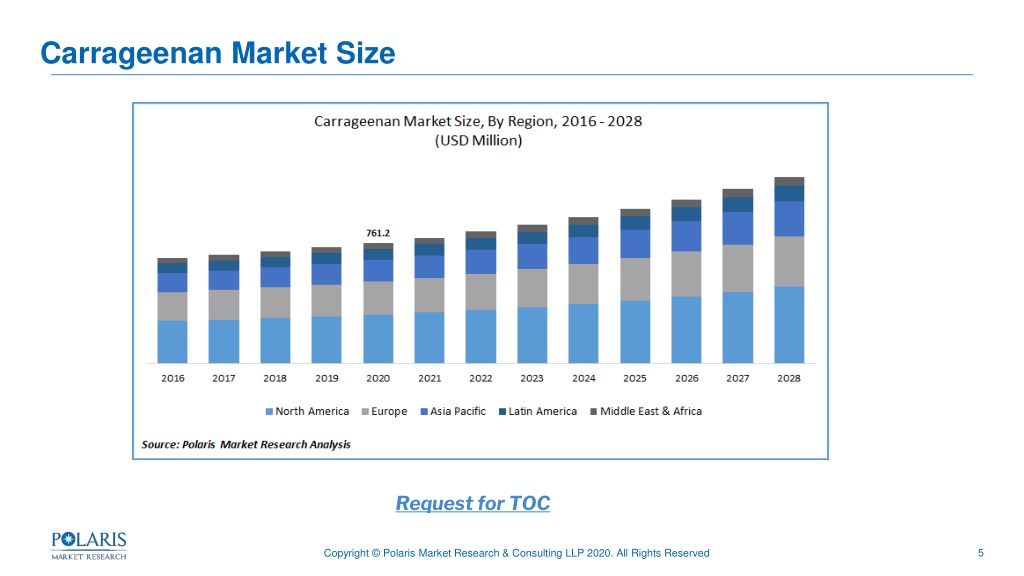 Carrageenan Market Size

Carrageenan Market Size, By Region, 2016 - 2028
(USD Million)

761.2

2016 2017 2018 2019 2020 2021 2022 2023 2024 2025 2026 2027 2028

North America Europe Asia Pacific Latin America Middle East & Africa

Source: Polaris Market Research Analysis

Request for TOC

POLARIS
MARKET RESEARCH

Copyright © Polaris Market Research & Consulting LLP 2020. All Rights Reserved

5